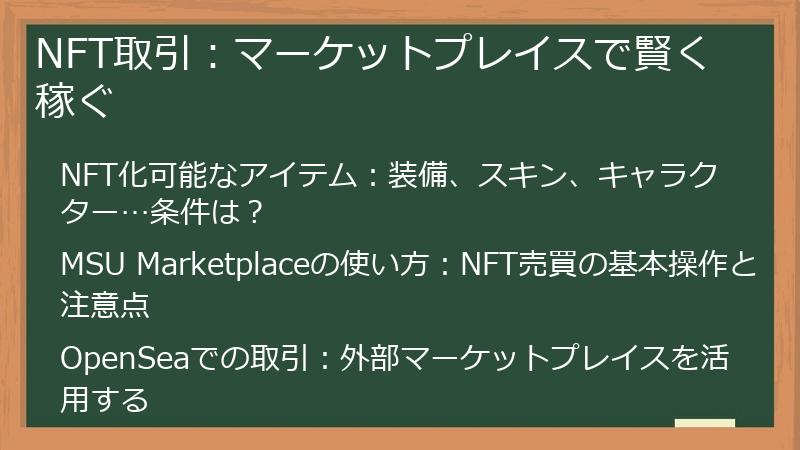 NFT取引：マーケットプレイスで賢く稼ぐ

NFT化可能なアイテム：装備、スキン、キャラクター…条件は？

MSU Marketplaceの使い方：NFT売買の基本操作と注意点

OpenSeaでの取引：外部マーケットプレイスを活用する